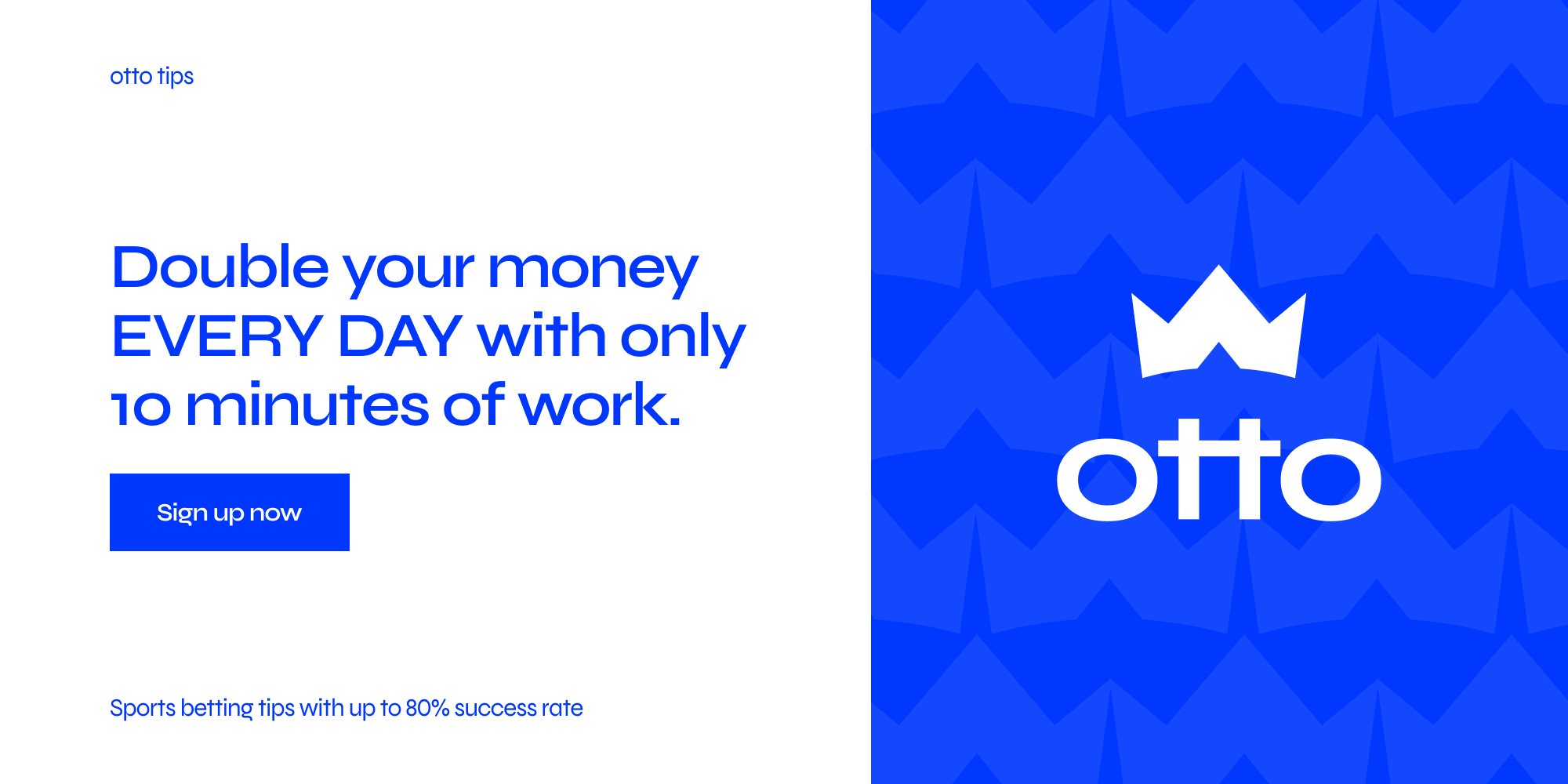 otto tips

Double your money EVERY DAY with only 10 minutes of work.

Sign up now

Sports betting tips with up to 80% success rate

otto